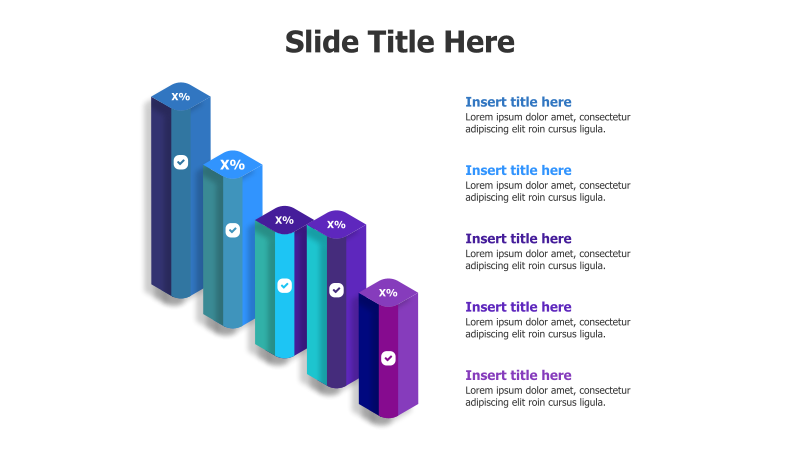 Slide Title Here

X%

X%

X%

X%

X%

Insert title here
Lorem ipsum dolor amet, consectetur adipiscing elit roin cursus ligula.

Insert title here
Lorem ipsum dolor amet, consectetur adipiscing elit roin cursus ligula.

Insert title here
Lorem ipsum dolor amet, consectetur adipiscing elit roin cursus ligula.

Insert title here
Lorem ipsum dolor amet, consectetur adipiscing elit roin cursus ligula.

Insert title here
Lorem ipsum dolor amet, consectetur adipiscing elit roin cursus ligula.